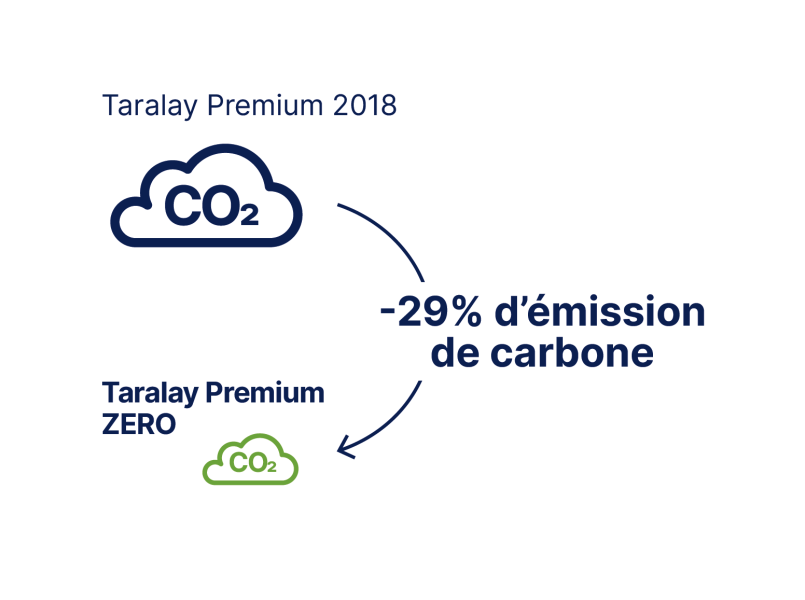 Taralay Premium 2018

$CO_2$

-29% d'émission de carbone

Taralay Premium ZERO

$CO_2$